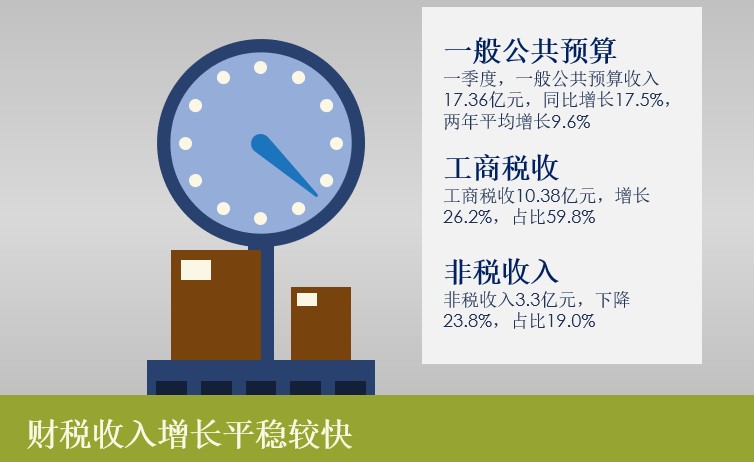 一般公共预算

一季度，一般公共预算收入17.36亿元，同比增长17.5%，两年平均增长9.6%

工商税收

工商税收10.38亿元，增长26.2%，占比59.8%

非税收入

非税收入3.3亿元，下降23.8%，占比19.0%

财税收入增长平稳较快